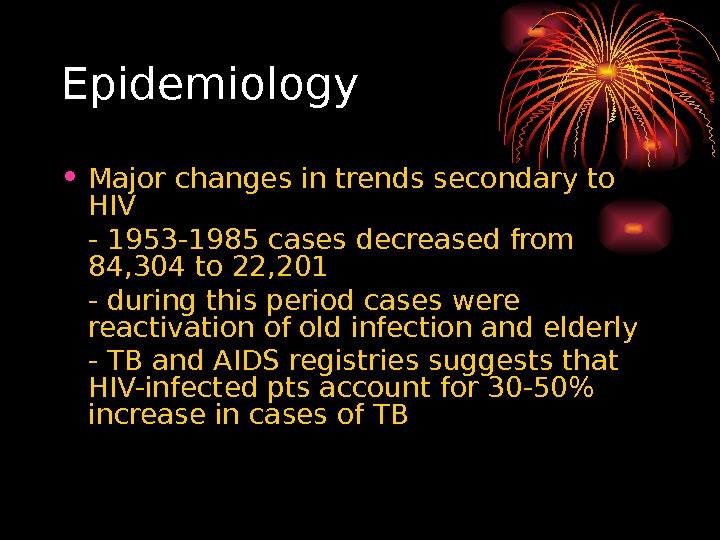 Epidemiology

• Major changes in trends secondary to HIV

- 1953-1985 cases decreased from 84,304 to 22,201

- during this period cases were reactivation of old infection and elderly

- TB and AIDS registries suggests that HIV-infected pts account for 30-50% increase in cases of TB